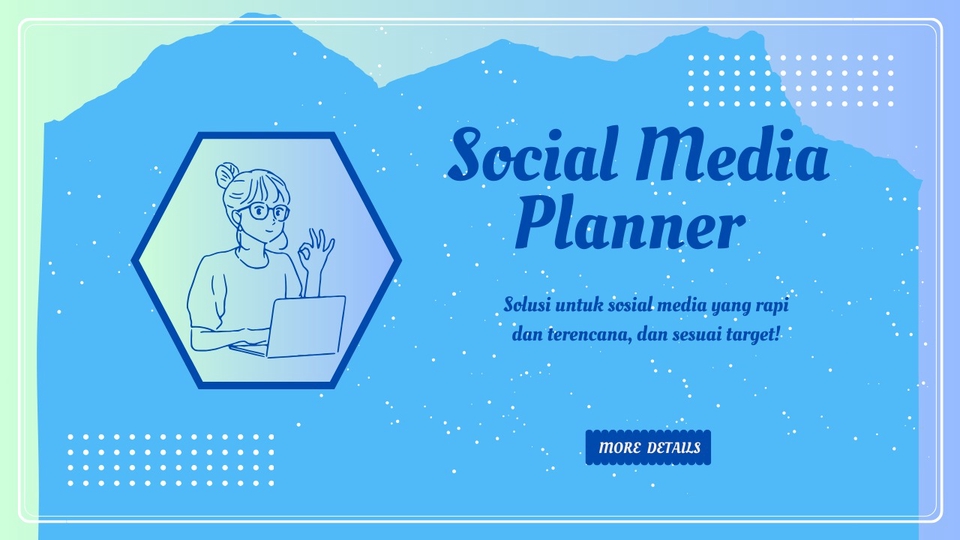 Social Media Planner

Solusi untuk sosial media yang rapi dan terencana, dan sesuai target!

MORE DETAILS